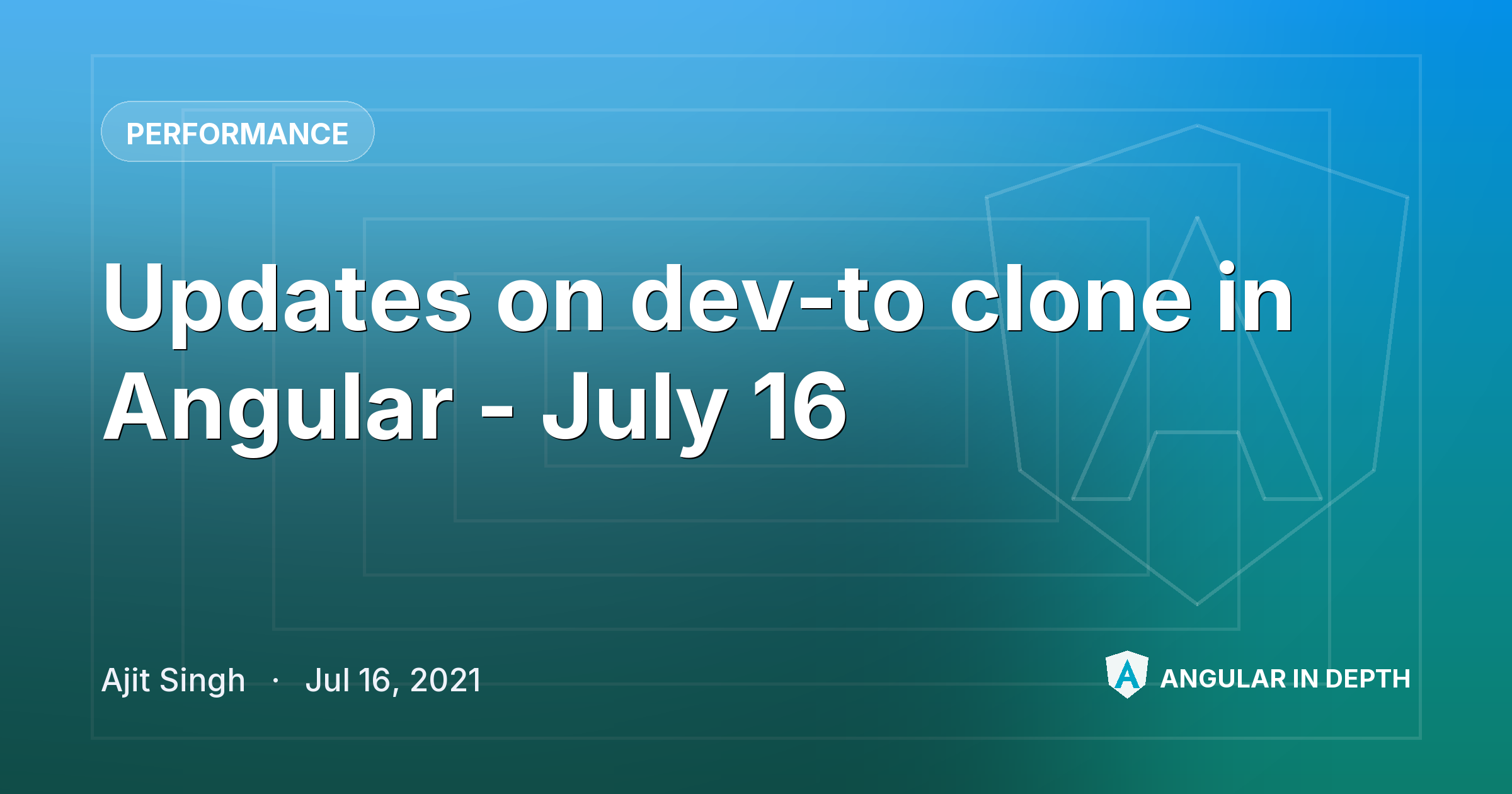 PERFORMANCE

Updates on dev-to clone in Angular - July 16

Ajit Singh · Jul 16, 2021

ANGULAR IN DEPTH